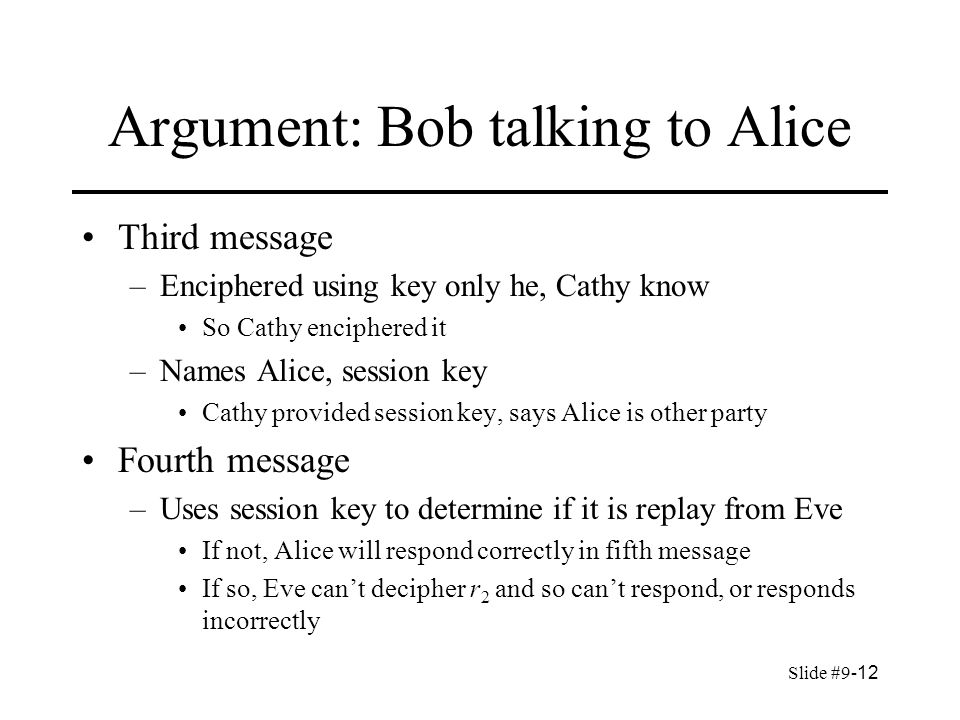 Argument: Bob talking to Alice

• Third message
– Enciphered using key only he, Cathy know
• So Cathy enciphered it
– Names Alice, session key
• Cathy provided session key, says Alice is other party

• Fourth message
– Uses session key to determine if it is replay from Eve
• If not, Alice will respond correctly in fifth message
• If so, Eve can't decipher $r_2$ and so can't respond, or responds incorrectly

Slide #9-12